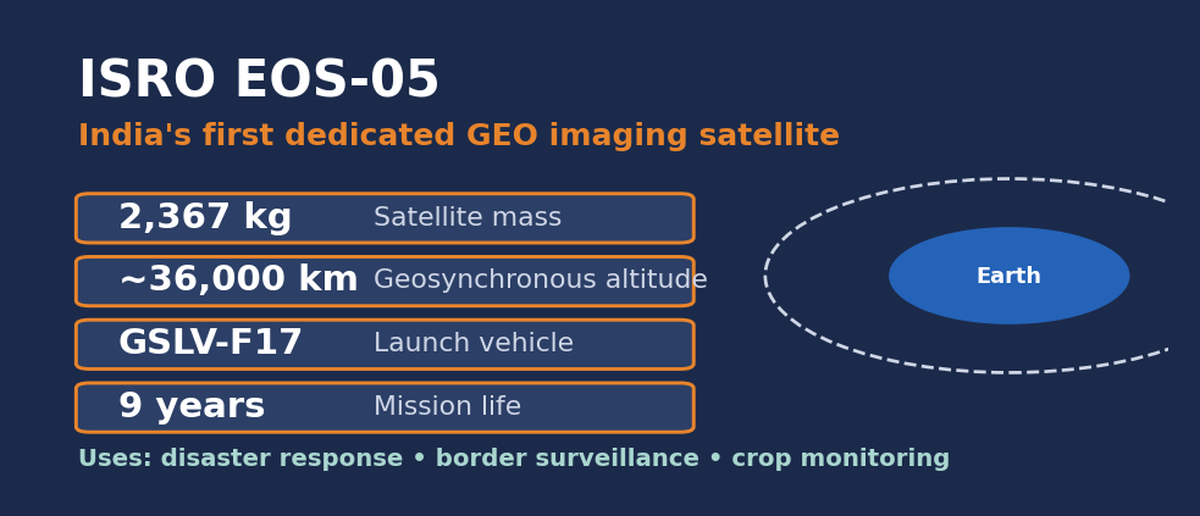 ISRO EOS-05

India's first dedicated GEO imaging satellite

2,367 kg Satellite mass

~36,000 km Geosynchronous altitude

GSLV-F17 Launch vehicle

9 years Mission life

Earth

Uses: disaster response • border surveillance • crop monitoring